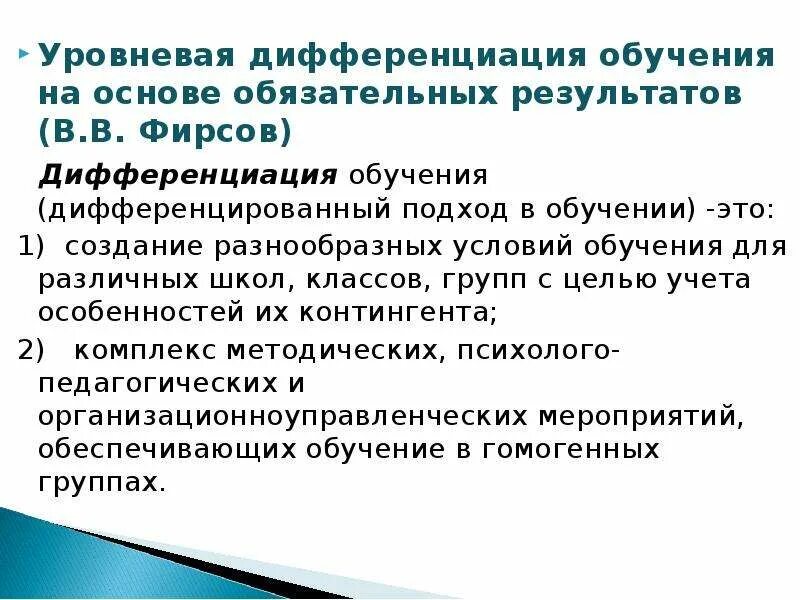 Уровневая дифференциация обучения на основе обязательных результатов (В.В. Фирсов)

Дифференциация обучения (дифференцированный подход в обучении) -это:

1) создание разнообразных условий обучения для различных школ, классов, групп с целью учета особенностей их контингента;

2) комплекс методических, психолого-педагогических и организационноуправленческих мероприятий, обеспечивающих обучение в гомогенных группах.